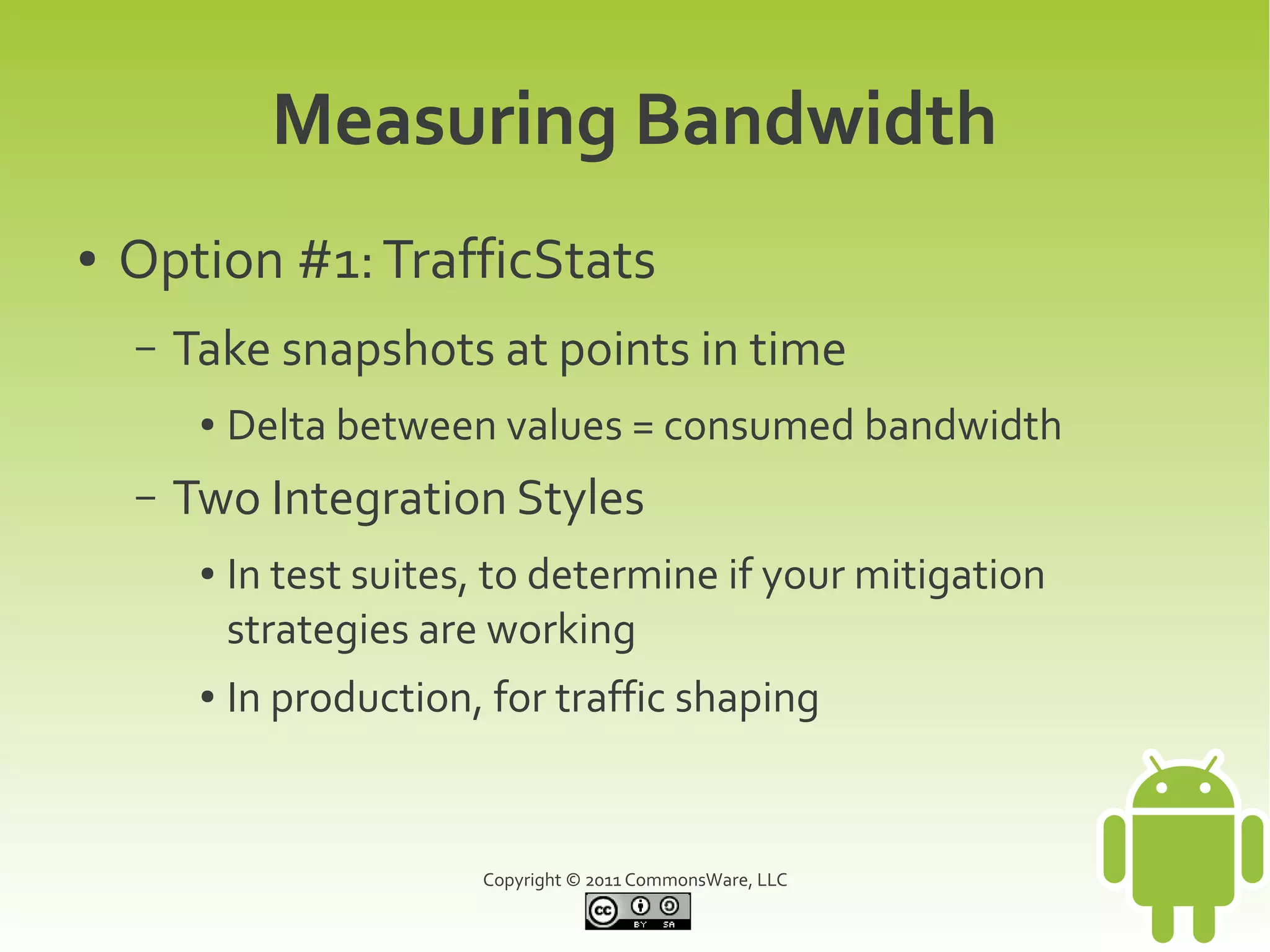 Measuring Bandwidth

• Option #1: TrafficStats

– Take snapshots at points in time

• Delta between values = consumed bandwidth

– Two Integration Styles

• In test suites, to determine if your mitigation strategies are working

• In production, for traffic shaping

Copyright © 2011 CommonsWare, LLC

cc BY SA